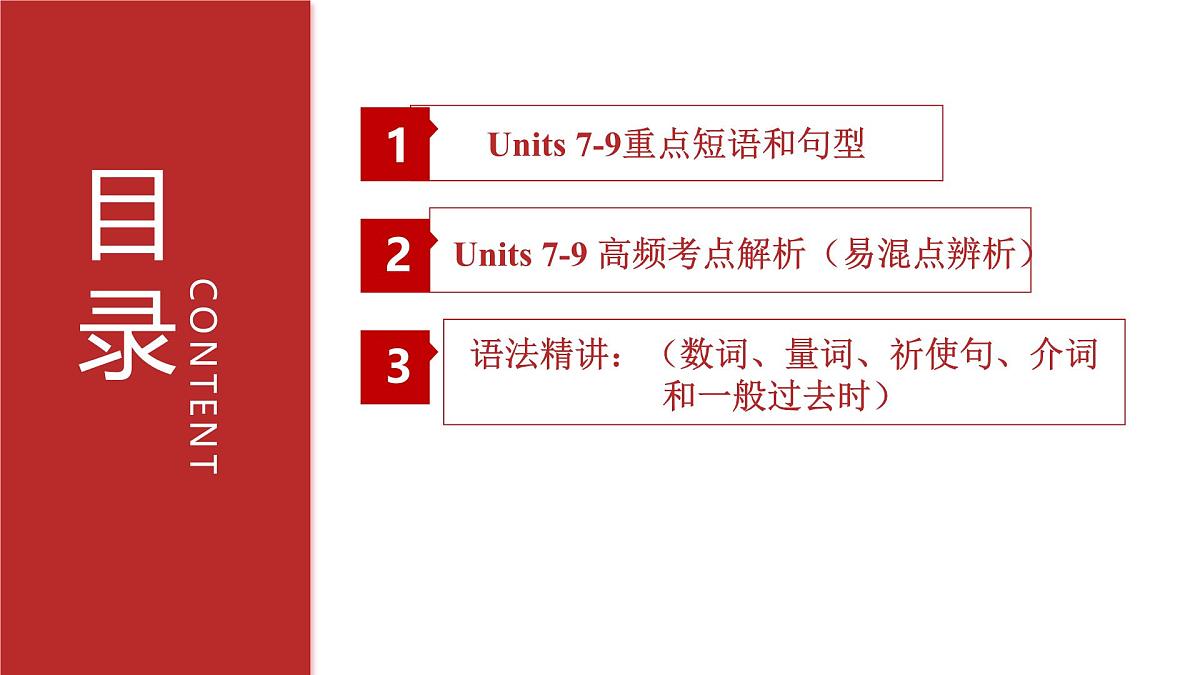 目录
CONTENT

1 Units 7-9重点短语和句型

2 Units 7-9 高频考点解析（易混点辨析）

3 语法精讲：（数词、量词、祈使句、介词和一般过去时）